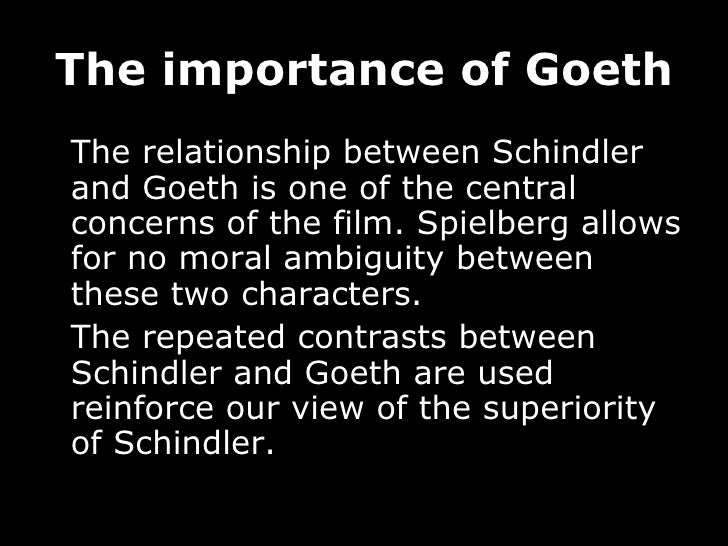 The importance of Goeth

The relationship between Schindler and Goeth is one of the central concerns of the film. Spielberg allows for no moral ambiguity between these two characters.

The repeated contrasts between Schindler and Goeth are used reinforce our view of the superiority of Schindler.